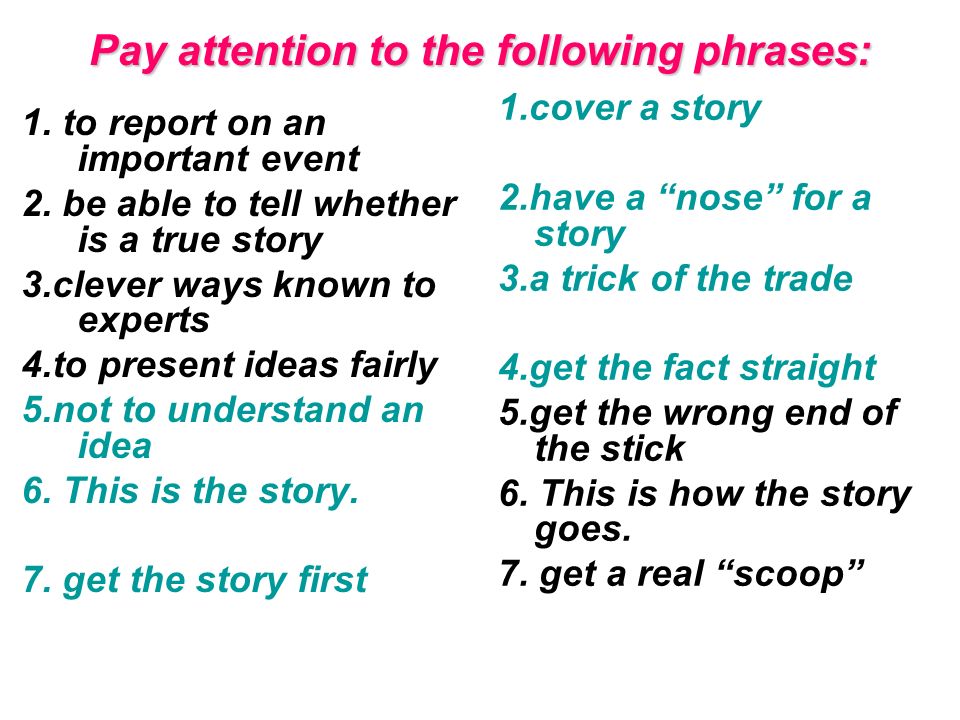 Pay attention to the following phrases:

1. to report on an important event
2. be able to tell whether is a true story
3.clever ways known to experts
4.to present ideas fairly
5.not to understand an idea
6. This is the story.
7. get the story first

1.cover a story
2.have a “nose” for a story
3.a trick of the trade
4.get the fact straight
5.get the wrong end of the stick
6. This is how the story goes.
7. get a real “scoop”